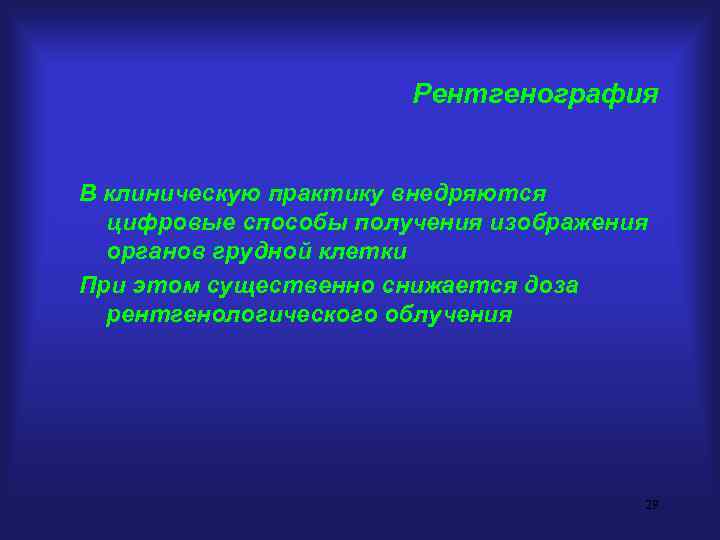 Рентгенография

В клиническую практику внедряются цифровые способы получения изображения органов грудной клетки

При этом существенно снижается доза рентгенологического облучения

29